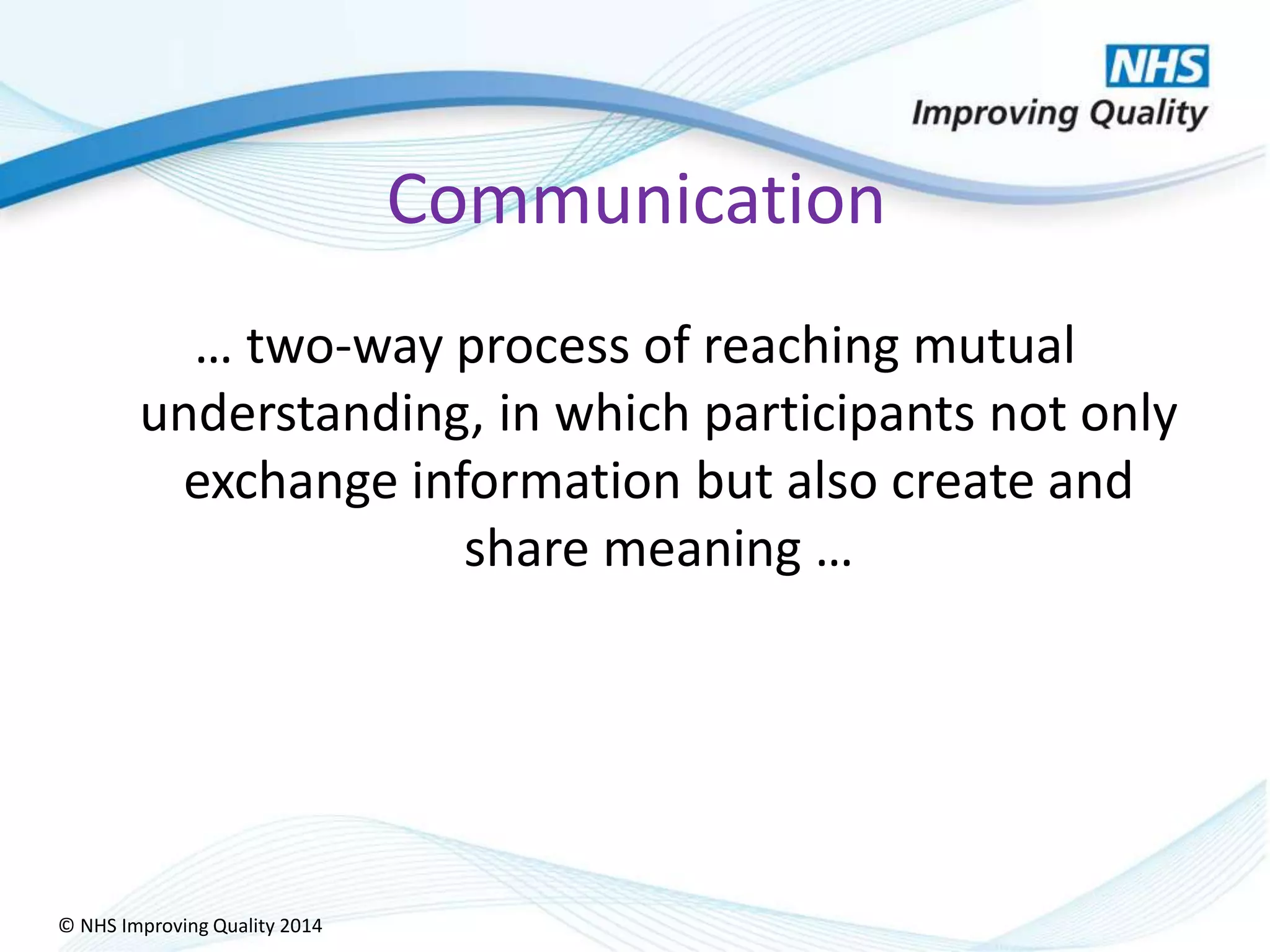 NHS
Improving Quality

Communication

… two-way process of reaching mutual understanding, in which participants not only exchange information but also create and share meaning …

© NHS Improving Quality 2014